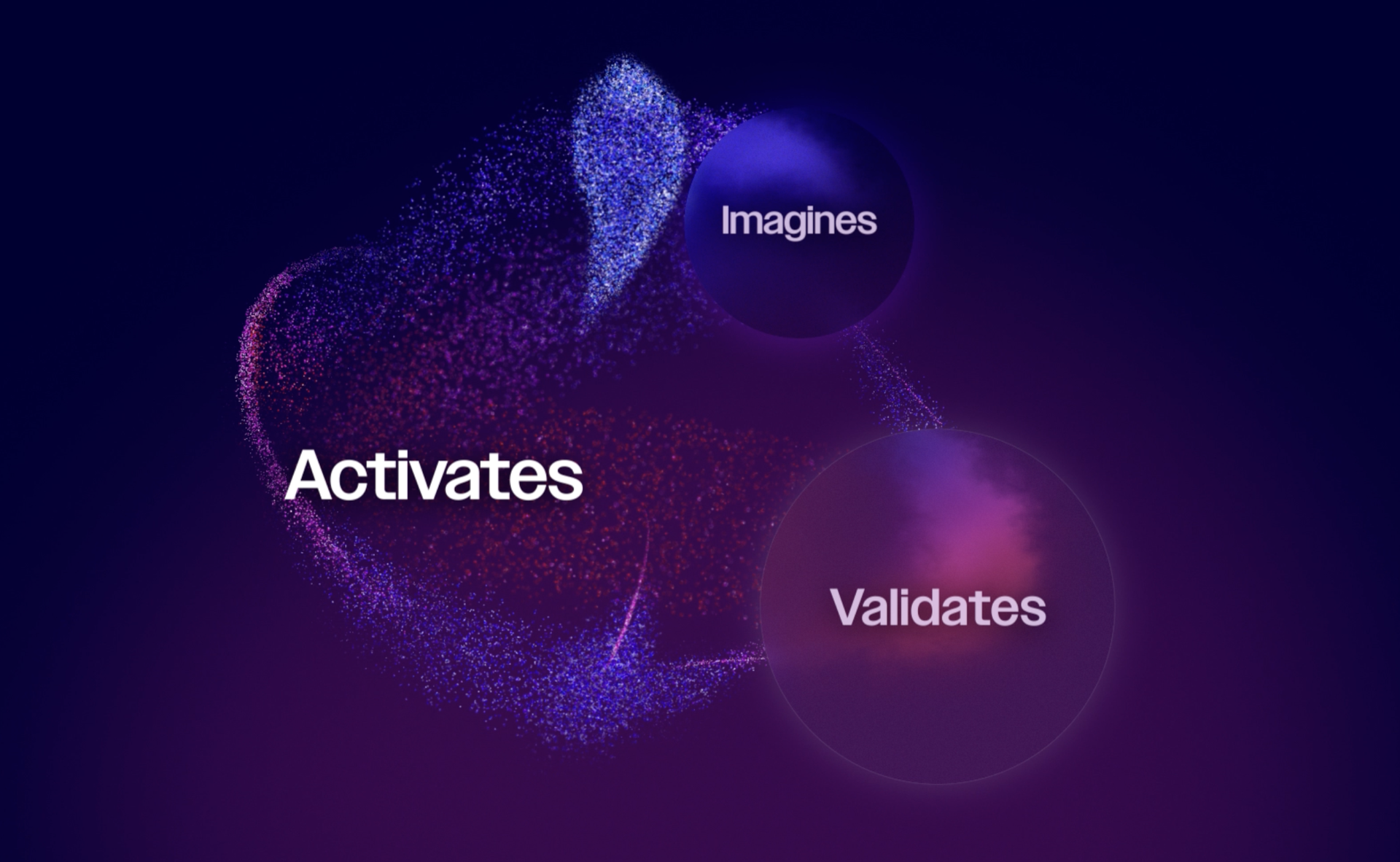 Imagines

Activates

Validates